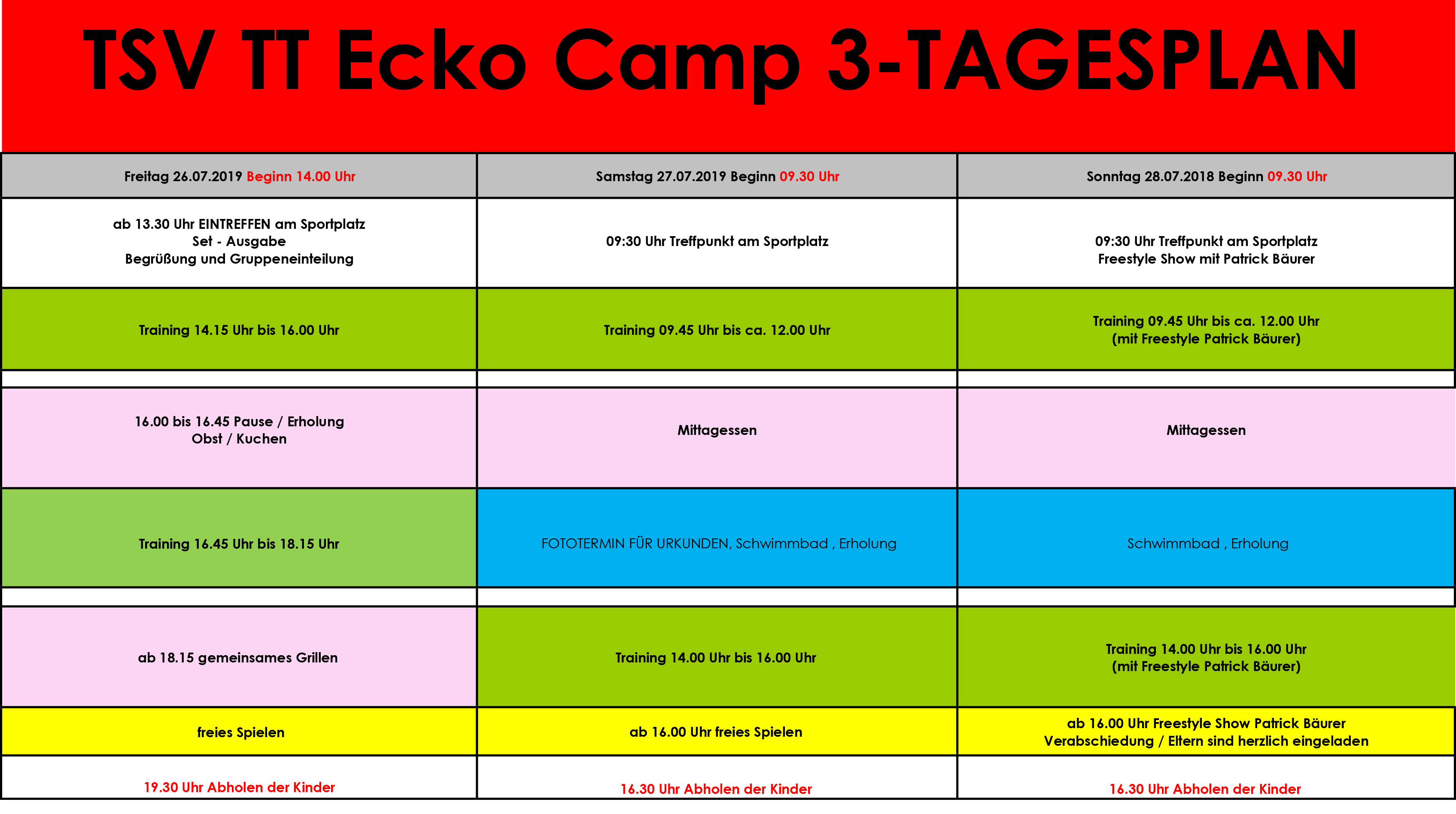 TSV TT Ecko Camp 3-TAGESPLAN

| Freitag 26.07.2019 Beginn 14.00 Uhr | Samstag 27.07.2019 Beginn 09.30 Uhr | Sonntag 28.07.2018 Beginn 09.30 Uhr |
|---|---|---|
| ab 13.30 Uhr EINTREFFEN am Sportplatz Set - Ausgabe Begrüßung und Gruppeneinteilung | 09:30 Uhr Treffpunkt am Sportplatz | 09:30 Uhr Treffpunkt am Sportplatz Freestyle Show mit Patrick Bäurer |
| Training 14.15 Uhr bis 16.00 Uhr | Training 09.45 Uhr bis ca. 12.00 Uhr | Training 09.45 Uhr bis ca. 12.00 Uhr (mit Freestyle Patrick Bäurer) |
| | | |
| 16.00 bis 16.45 Pause / Erholung Obst / Kuchen | Mittagessen | Mittagessen |
| Training 16.45 Uhr bis 18.15 Uhr | FOTOTERMIN FÜR URKUNDEN, Schwimmbad , Erholung | Schwimmbad , Erholung |
| | | |
| ab 18.15 gemeinsames Grillen | Training 14.00 Uhr bis 16.00 Uhr | Training 14.00 Uhr bis 16.00 Uhr (mit Freestyle Patrick Bäurer) |
| freies Spielen | ab 16.00 Uhr freies Spielen | ab 16.00 Uhr Freestyle Show Patrick Bäurer Verabschiedung / Eltern sind herzlich eingeladen |
| 19.30 Uhr Abholen der Kinder | 16.30 Uhr Abholen der Kinder | 16.30 Uhr Abholen der Kinder |